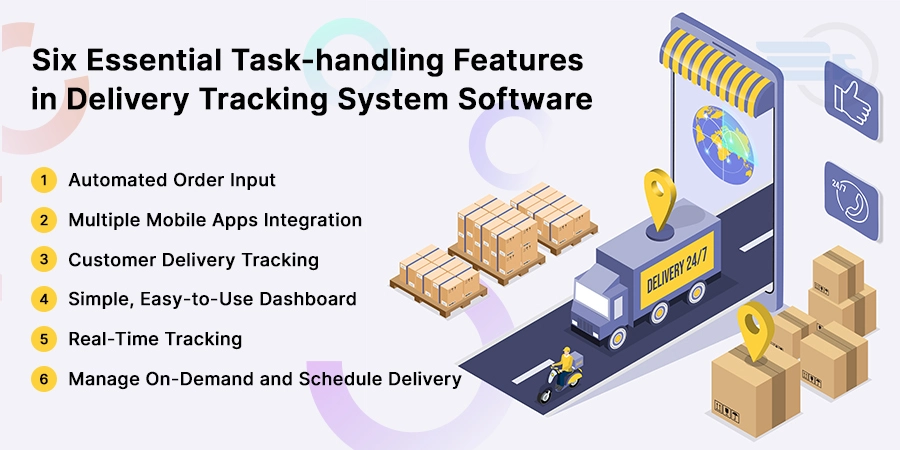 Six Essential Task-handling Features in Delivery Tracking System Software

1 Automated Order Input
2 Multiple Mobile Apps Integration
3 Customer Delivery Tracking
4 Simple, Easy-to-Use Dashboard
5 Real-Time Tracking
6 Manage On-Demand and Schedule Delivery

DELIVERY 24/7